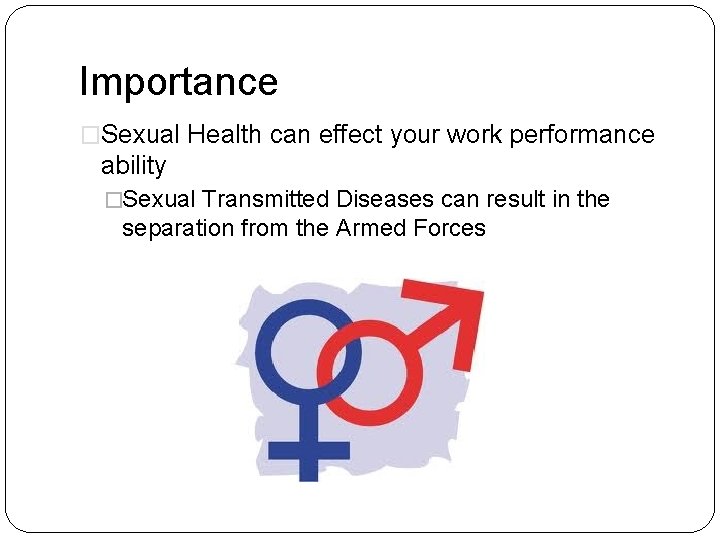 Importance

□Sexual Health can effect your work performance ability

□Sexual Transmitted Diseases can result in the separation from the Armed Forces